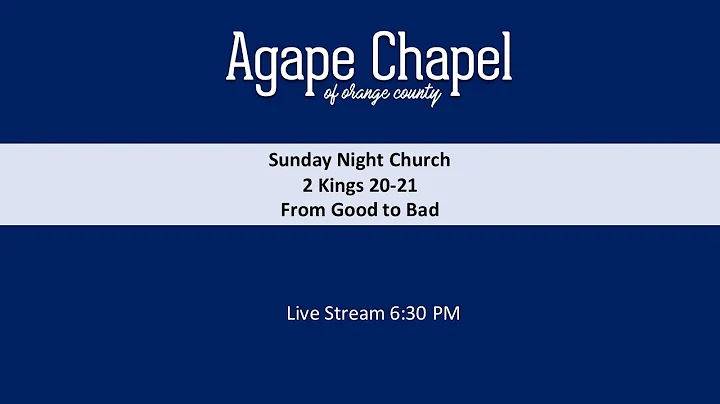 Agape Chapel
of orange county

Sunday Night Church
2 Kings 20-21
From Good to Bad

Live Stream 6:30 PM